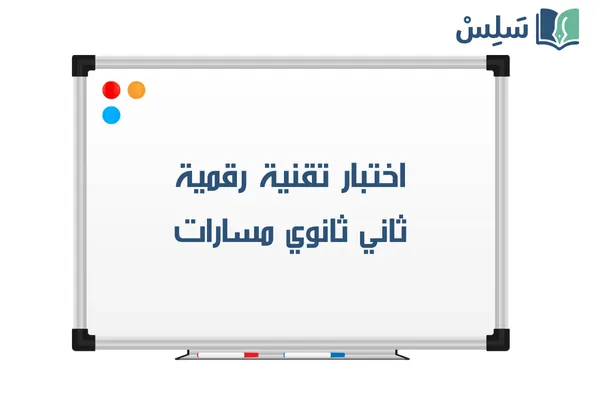 سَلِسْ

اختبار تقنية رقمية
ثاني ثانوي مسارات